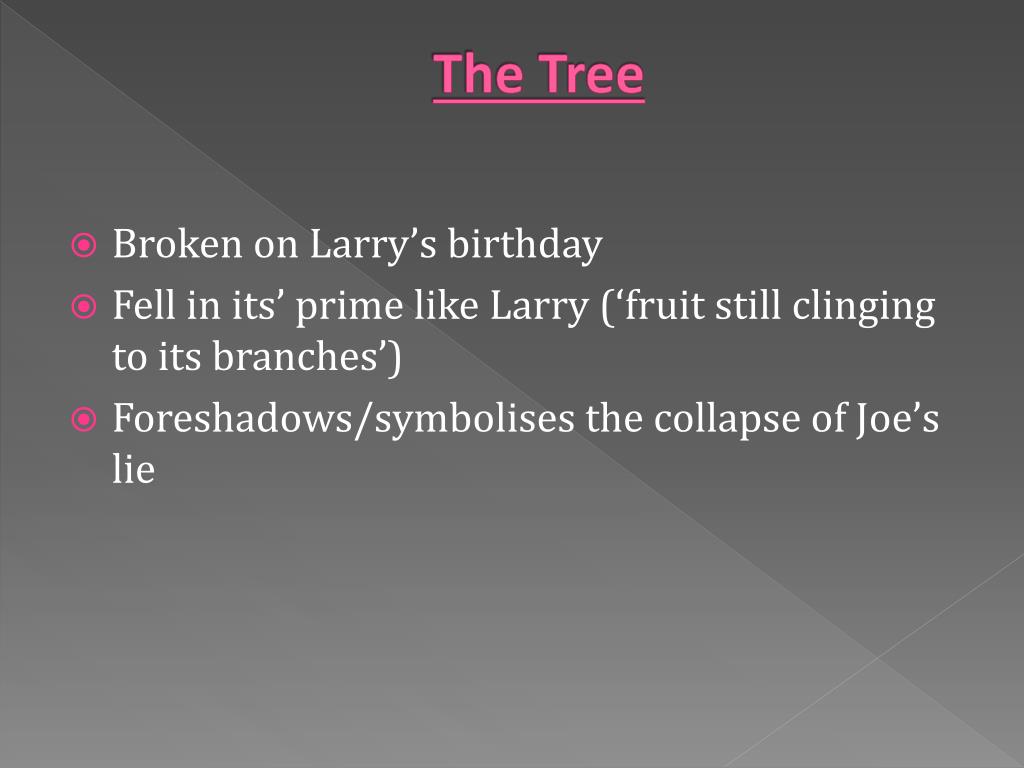 The Tree

Broken on Larry’s birthday

Fell in its’ prime like Larry (‘fruit still clinging to its branches’)

Foreshadows/symbolises the collapse of Joe’s lie